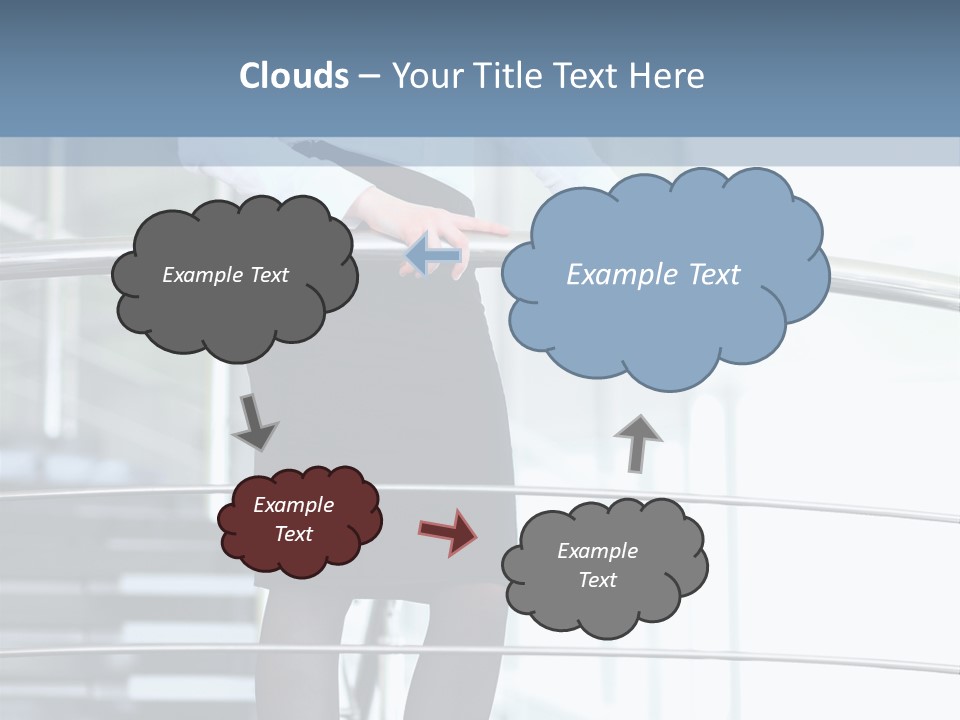 Clouds – Your Title Text Here

Example Text

Example Text

Example Text

Example Text